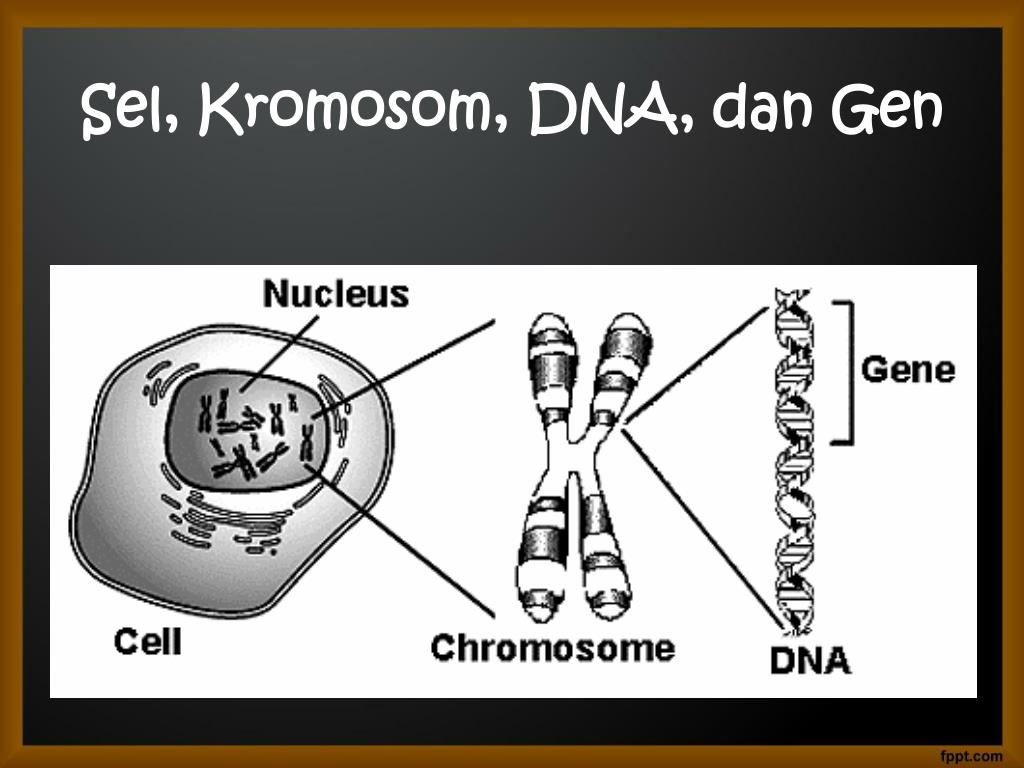 Sel, Kromosom, DNA, dan Gen

Nucleus

Gene

Cell

Chromosome

DNA

fppt.com